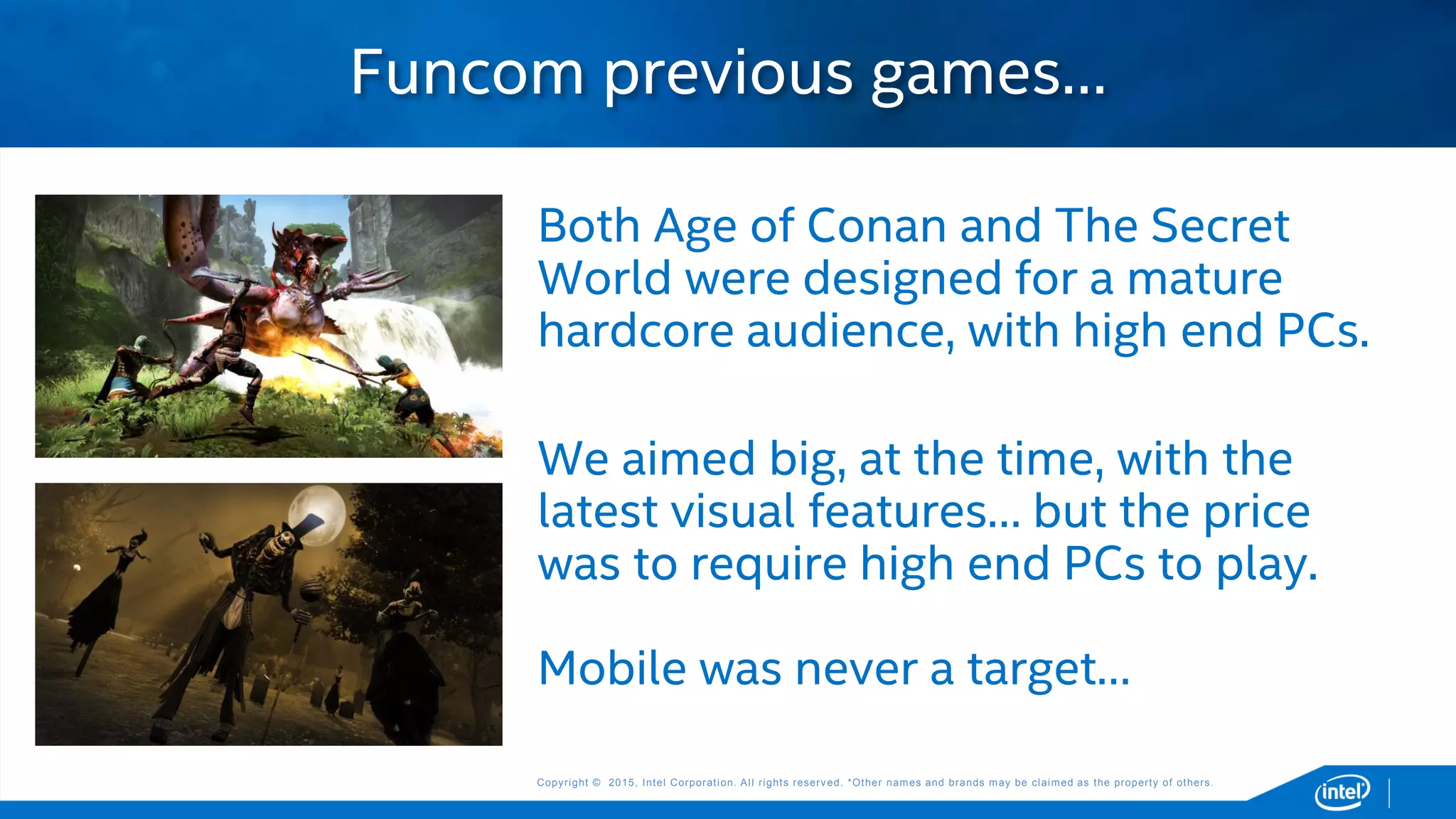 Funcom previous games…

Both Age of Conan and The Secret World were designed for a mature hardcore audience, with high end PCs.

We aimed big, at the time, with the latest visual features… but the price was to require high end PCs to play.

Mobile was never a target…

Copyright © 2015, Intel Corporation. All rights reserved. *Other names and brands may be claimed as the property of others.

intel